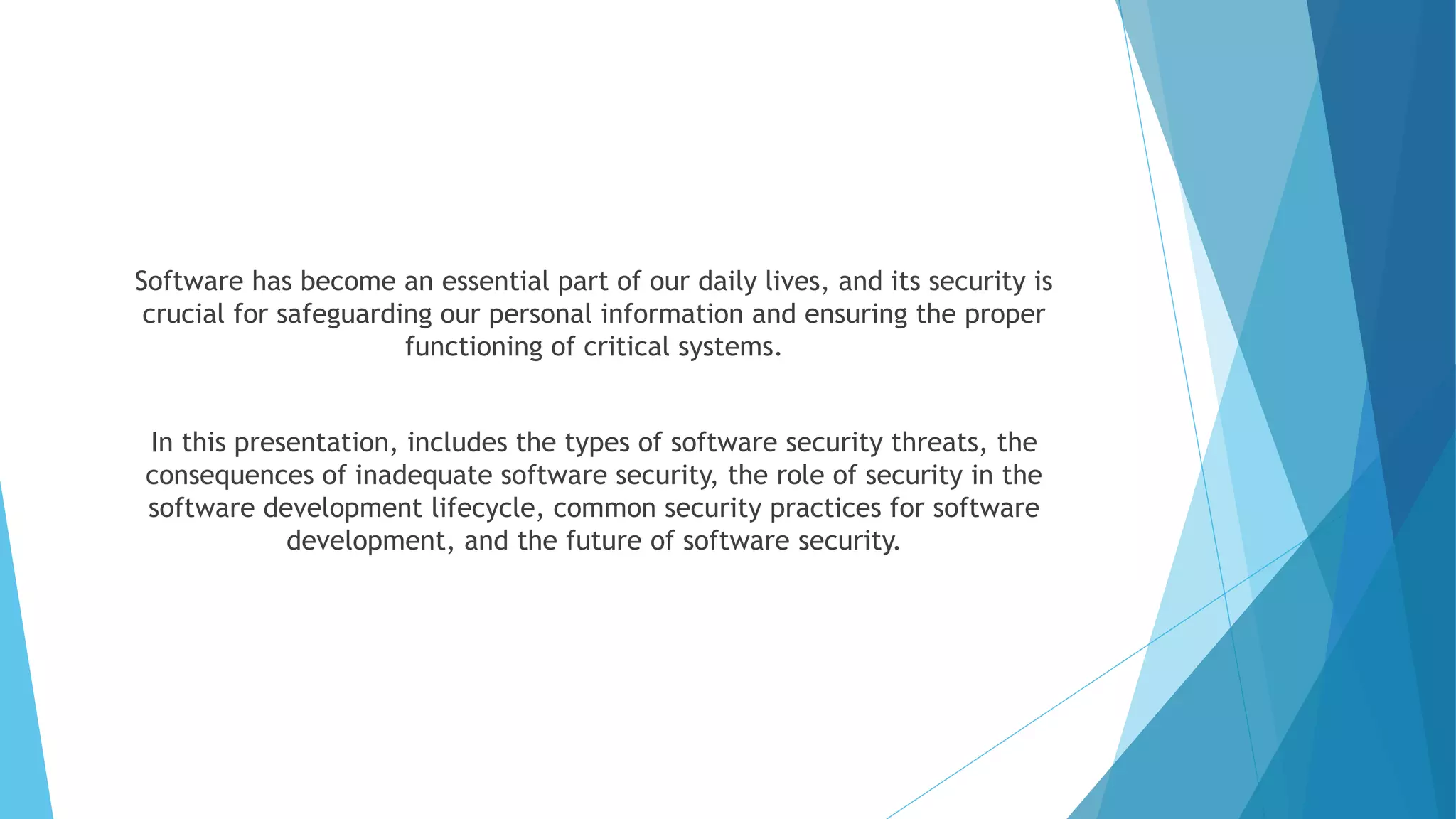 Software has become an essential part of our daily lives, and its security is crucial for safeguarding our personal information and ensuring the proper functioning of critical systems.

In this presentation, includes the types of software security threats, the consequences of inadequate software security, the role of security in the software development lifecycle, common security practices for software development, and the future of software security.